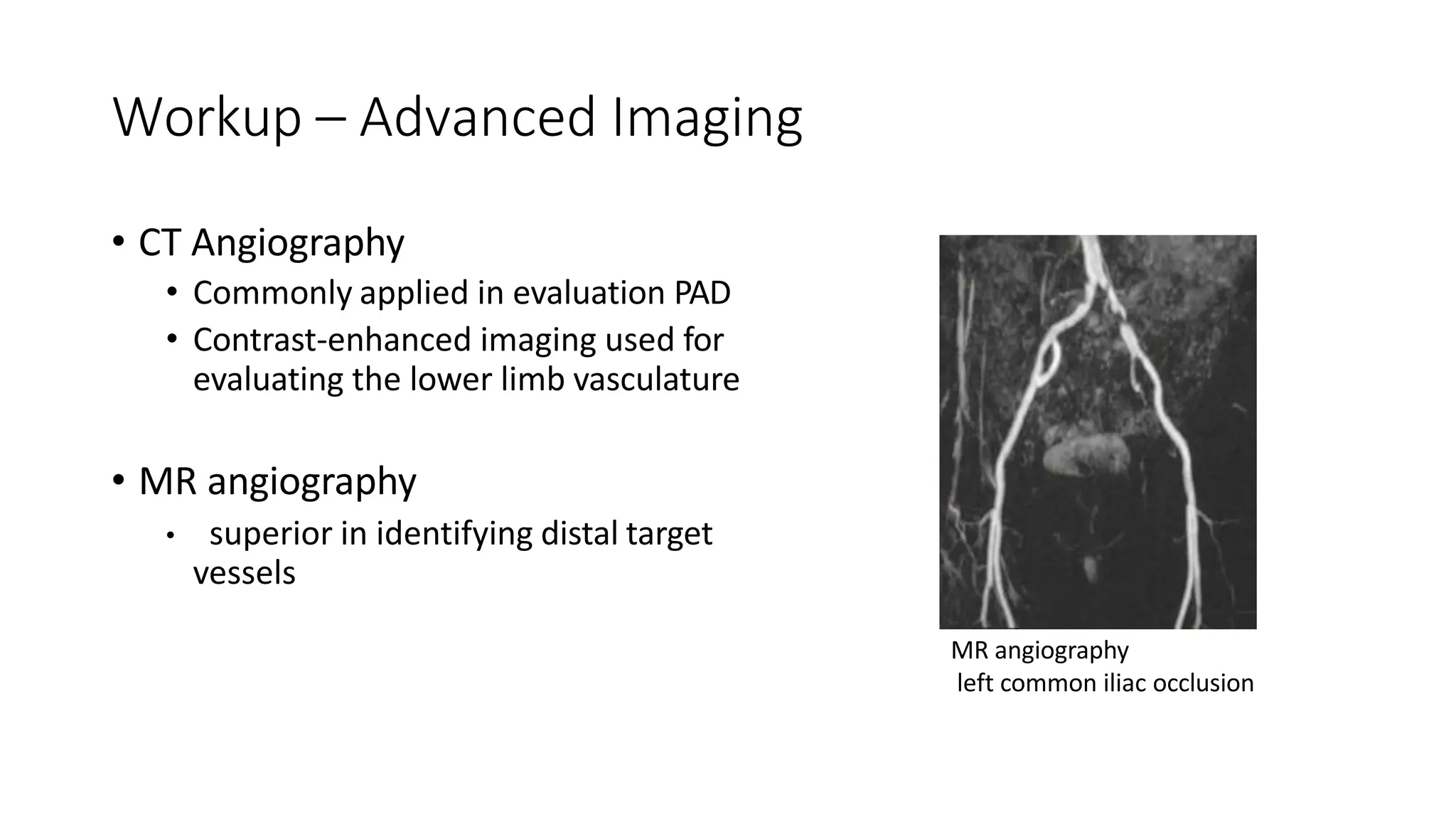 Workup – Advanced Imaging

• CT Angiography
  • Commonly applied in evaluation PAD
  • Contrast-enhanced imaging used for evaluating the lower limb vasculature

• MR angiography
  • superior in identifying distal target vessels

MR angiography
left common iliac occlusion